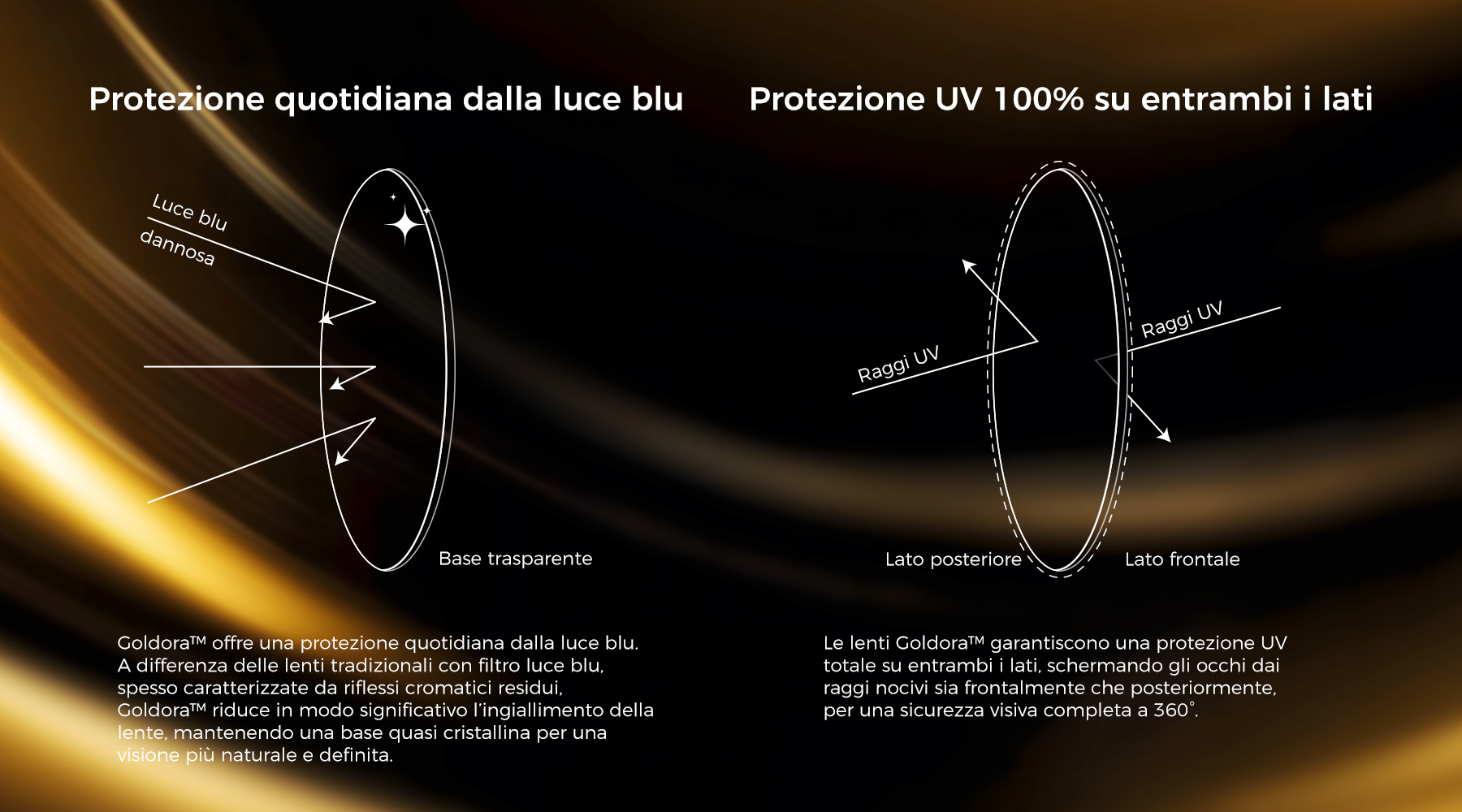 Protezione quotidiana dalla luce blu

Luce blu dannosa

Base trasparente

Goldora™ offre una protezione quotidiana dalla luce blu. A differenza delle lenti tradizionali con filtro luce blu, spesso caratterizzate da riflessi cromatici residui, Goldora™ riduce in modo significativo l'ingiallimento della lente, mantenendo una base quasi cristallina per una visione più naturale e definita.

Protezione UV 100% su entrambi i lati

Raggi UV

Raggi UV

Lato posteriore

Lato frontale

Le lenti Goldora™ garantiscono una protezione UV totale su entrambi i lati, schermando gli occhi dai raggi nocivi sia frontalmente che posteriormente, per una sicurezza visiva completa a 360°.